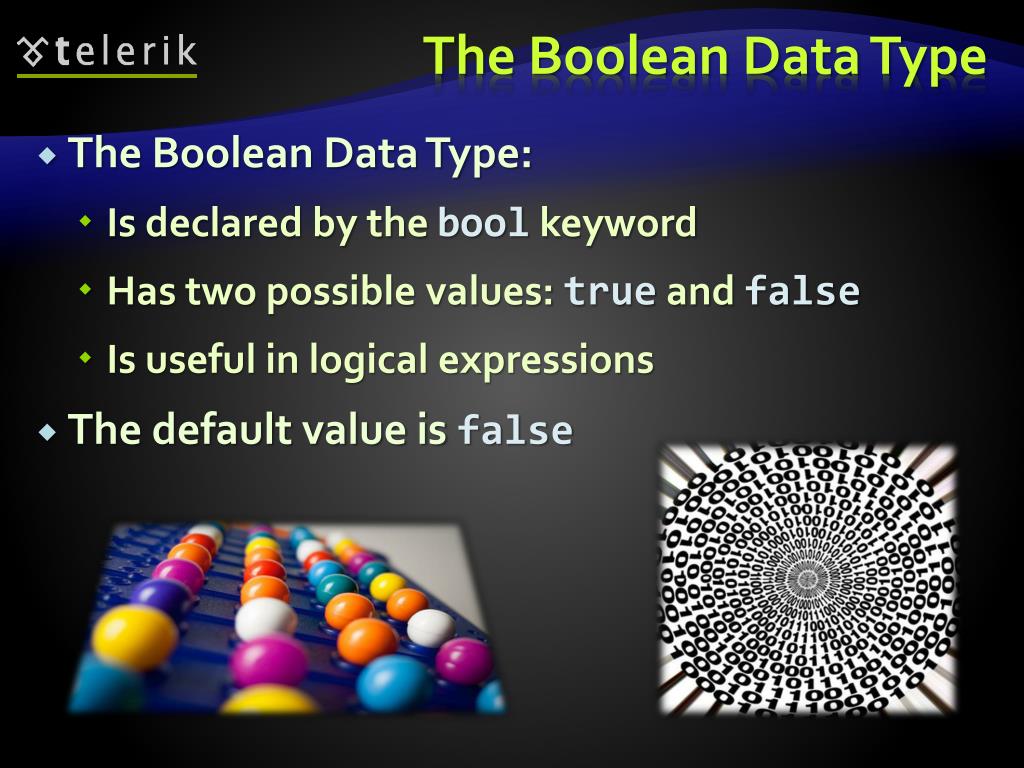 telerik

The Boolean Data Type

The Boolean Data Type:

Is declared by the bool keyword

Has two possible values: true and false

Is useful in logical expressions

The default value is false